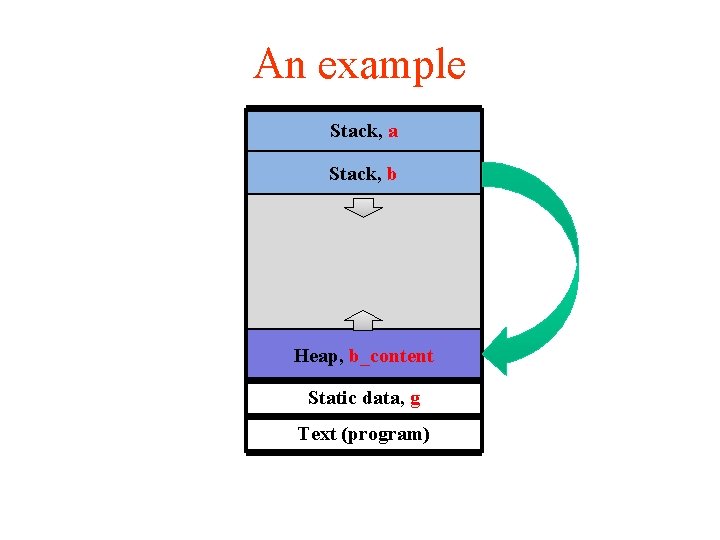 An example

Stack, a

Stack, b

Heap, b_content

Static data, g

Text (program)